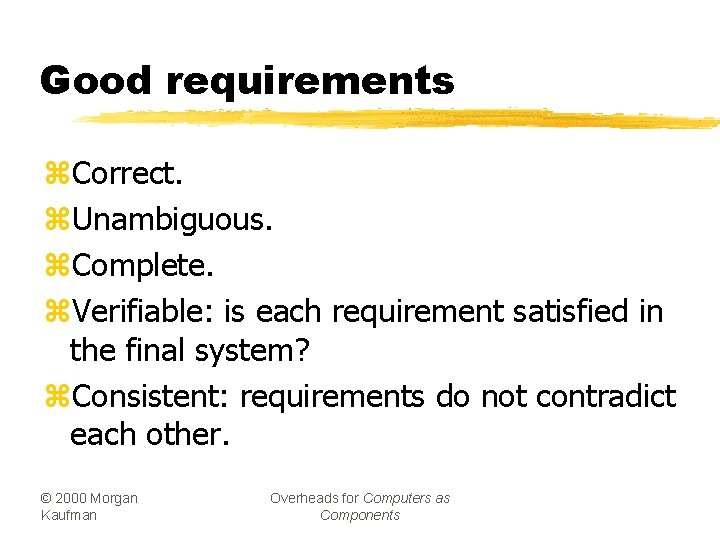 Good requirements

⌘Correct.
⌘Unambiguous.
⌘Complete.
⌘Verifiable: is each requirement satisfied in the final system?
⌘Consistent: requirements do not contradict each other.

© 2000 Morgan Kaufman

Overheads for Computers as Components